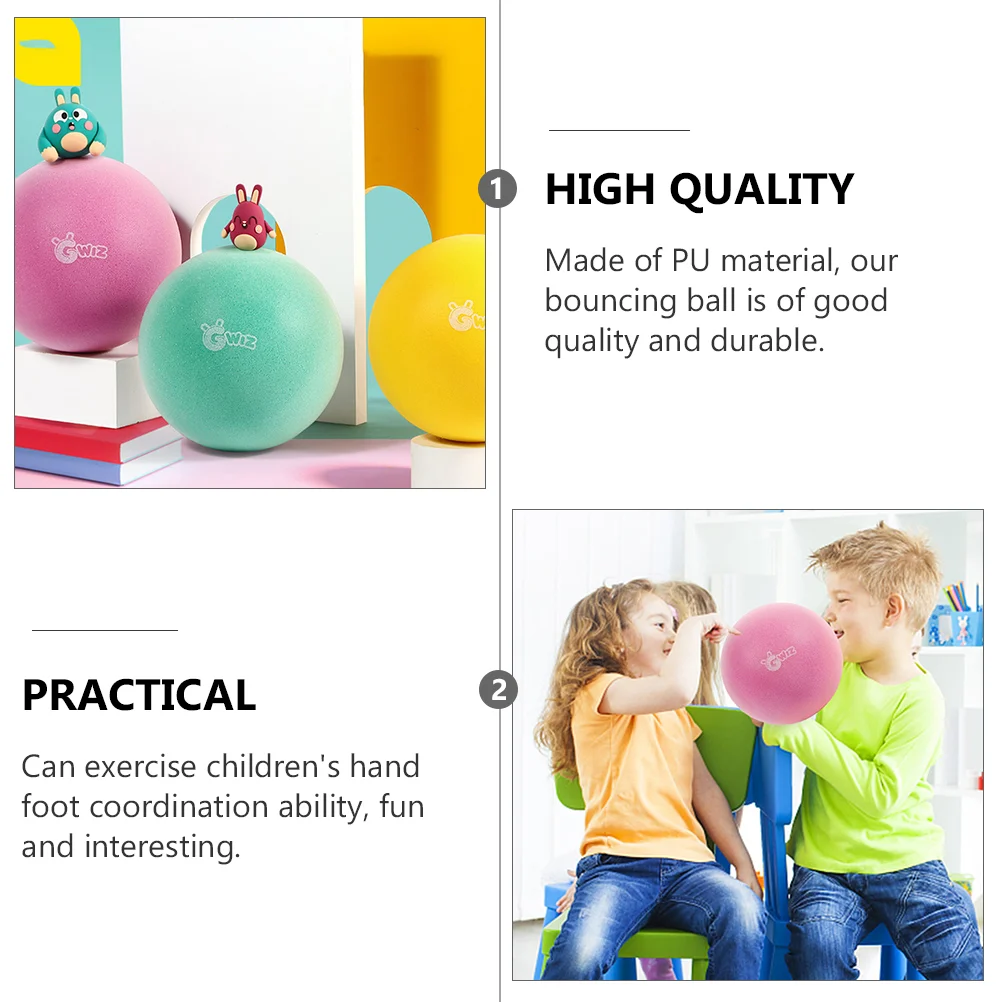 GWIZ

GWIZ

GWIZ

1

HIGH QUALITY

Made of PU material, our bouncing ball is of good quality and durable.

PRACTICAL

Can exercise children's hand foot coordination ability, fun and interesting.

2

GWIZ